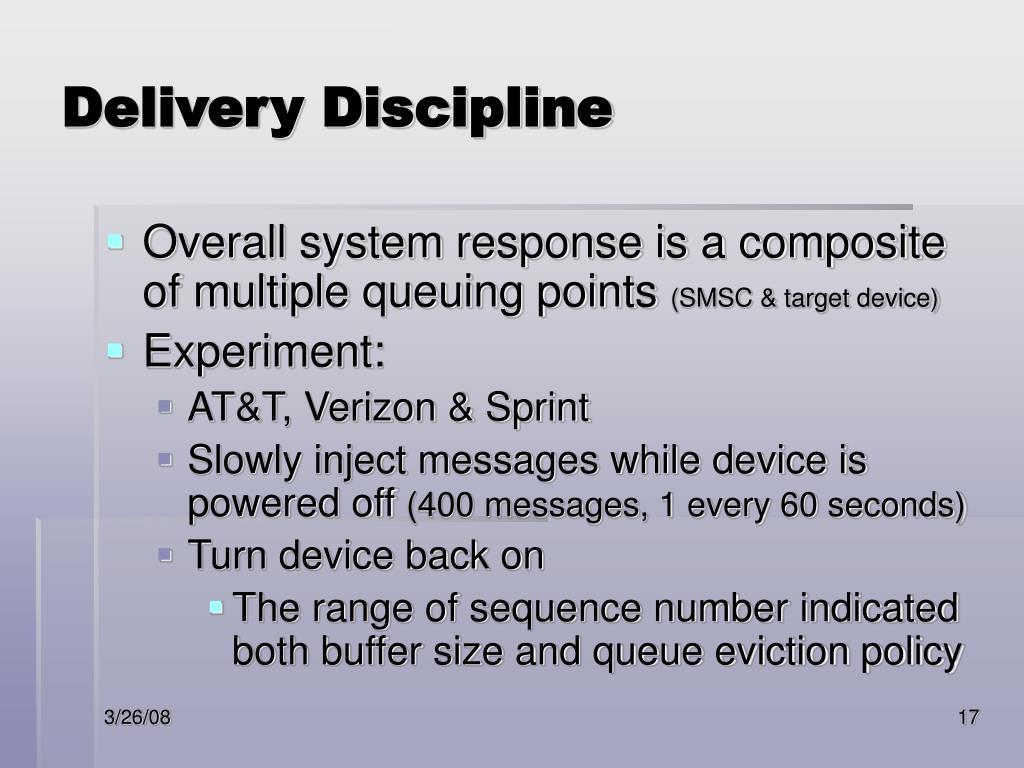 Delivery Discipline

Overall system response is a composite of multiple queuing points (SMSC & target device)

Experiment:

AT&T, Verizon & Sprint

Slowly inject messages while device is powered off (400 messages, 1 every 60 seconds)

Turn device back on

The range of sequence number indicated both buffer size and queue eviction policy

3/26/08

17